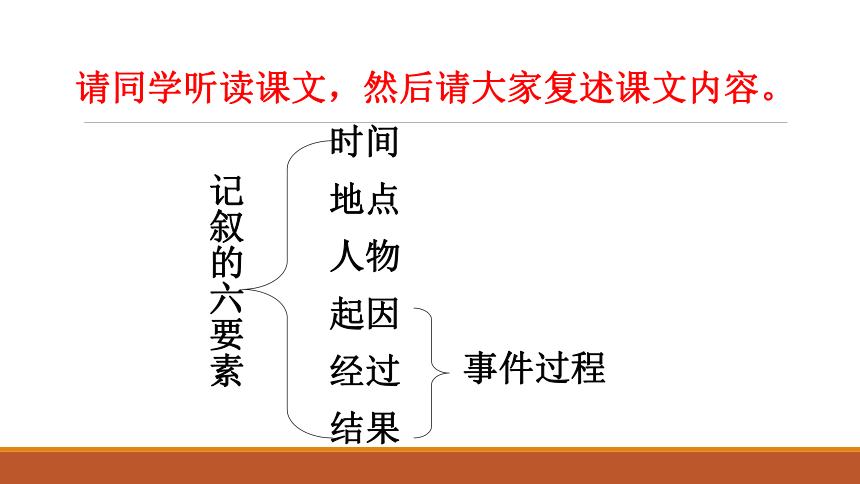 请同学听读课文，然后请大家复述课文内容。

记叙的六要素

时间
地点
人物
起因
经过
结果

事件过程